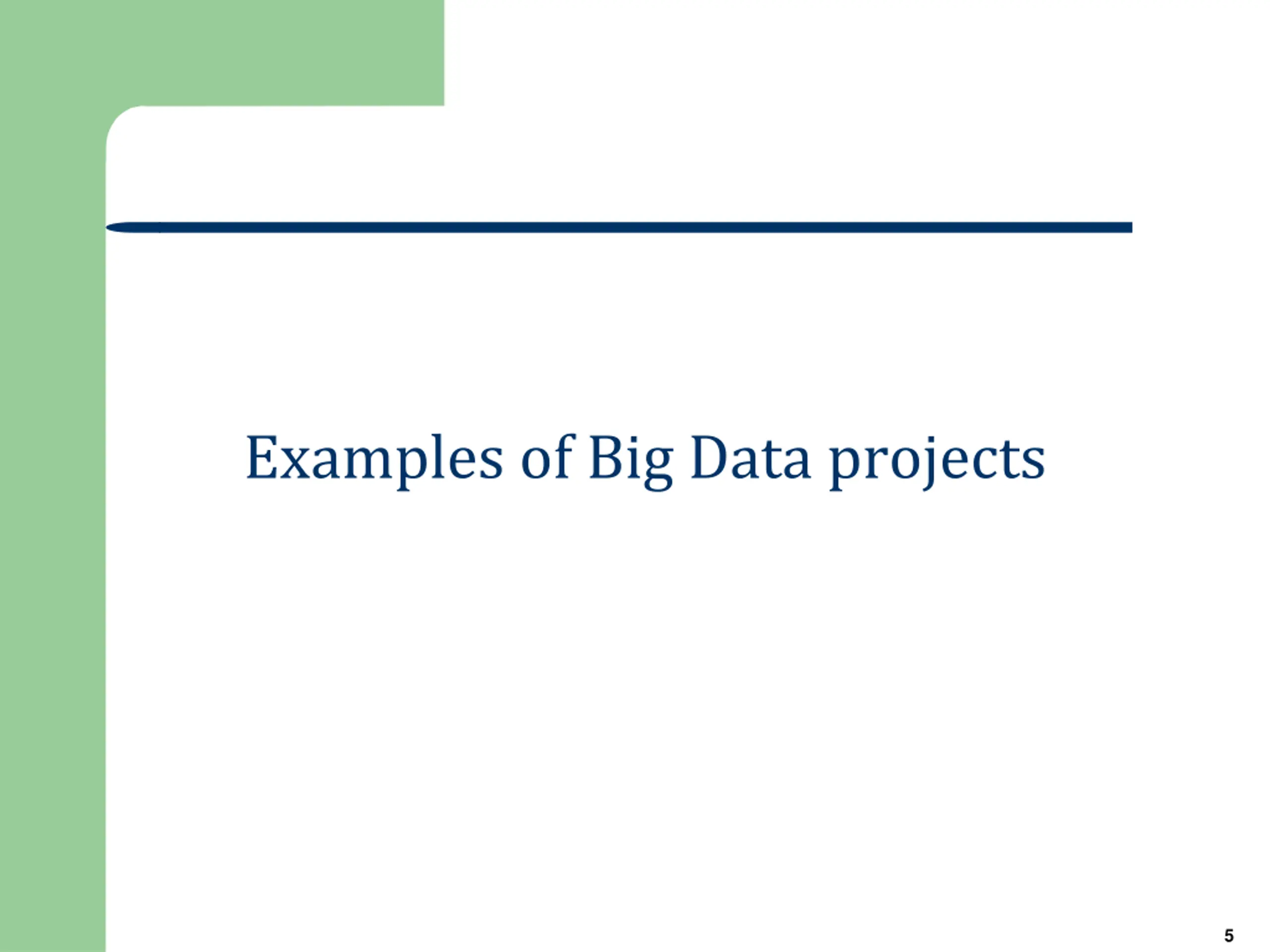 Examples of Big Data projects

5